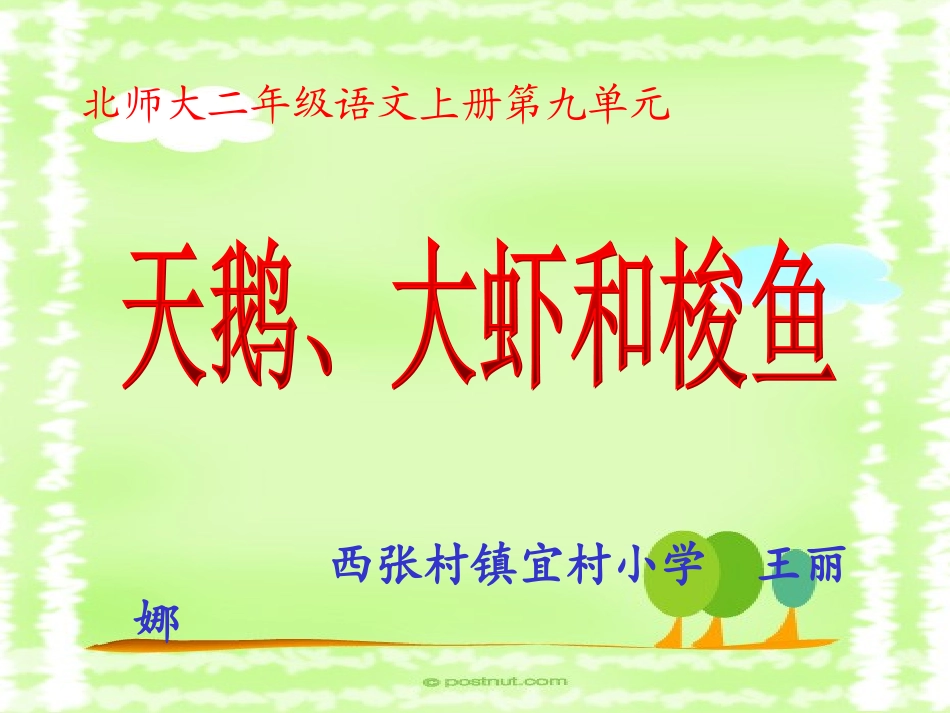 北师大二年级语文上册第九单元

天鹅、大虾和梭鱼

西张村镇宜村小学 王丽娜

© postnut.com